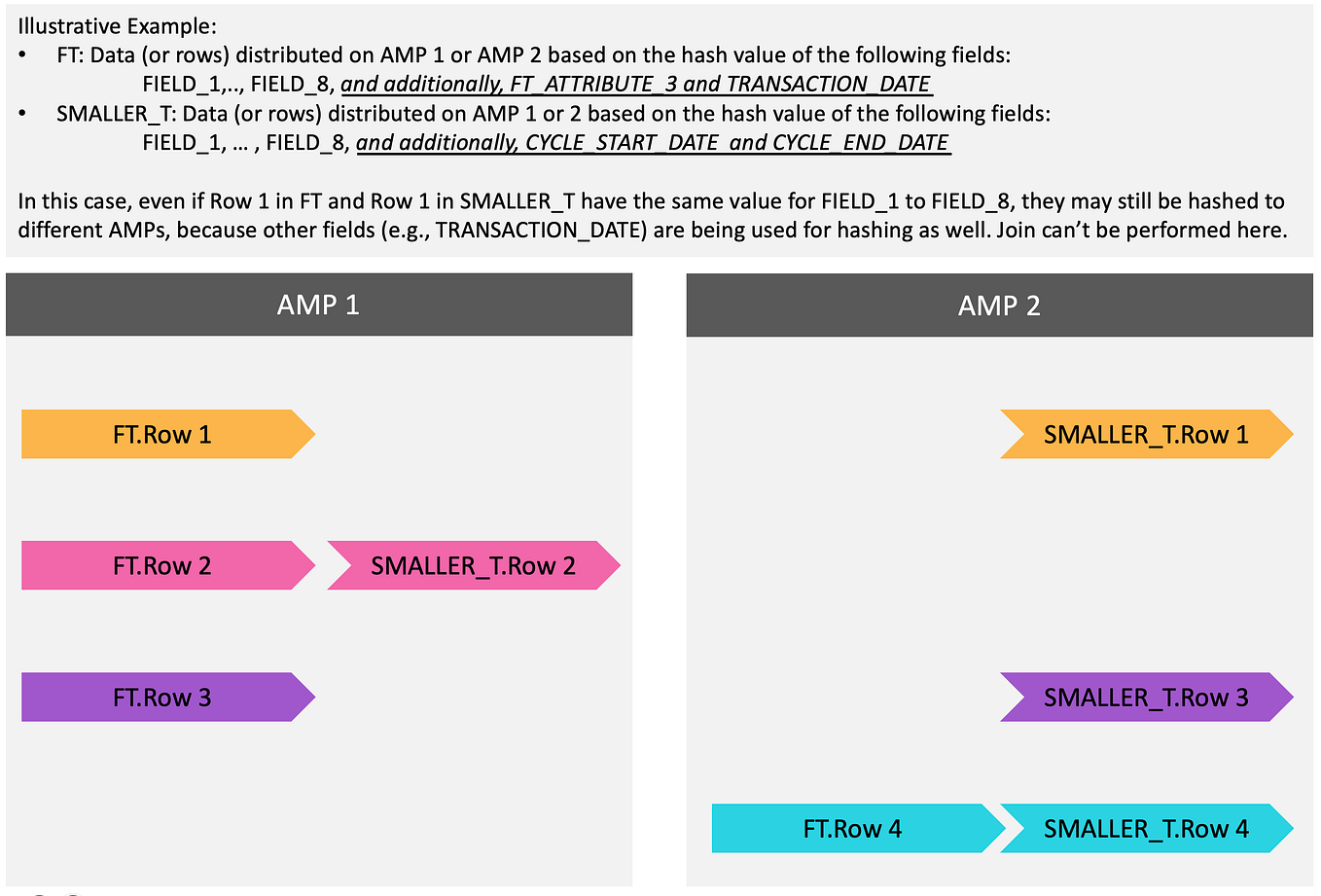 Illustrative Example:
• FT: Data (or rows) distributed on AMP 1 or AMP 2 based on the hash value of the following fields:
FIELD_1,.., FIELD_8, and additionally, FT_ATTRIBUTE_3 and TRANSACTION_DATE
• SMALLER_T: Data (or rows) distributed on AMP 1 or 2 based on the hash value of the following fields:
FIELD_1, … , FIELD_8, and additionally, CYCLE_START_DATE and CYCLE_END_DATE

In this case, even if Row 1 in FT and Row 1 in SMALLER_T have the same value for FIELD_1 to FIELD_8, they may still be hashed to different AMPs, because other fields (e.g., TRANSACTION_DATE) are being used for hashing as well. Join can't be performed here.

AMP 1

FT.Row 1

FT.Row 2

SMALLER_T.Row 2

FT.Row 3

AMP 2

SMALLER_T.Row 1

SMALLER_T.Row 3

FT.Row 4

SMALLER_T.Row 4